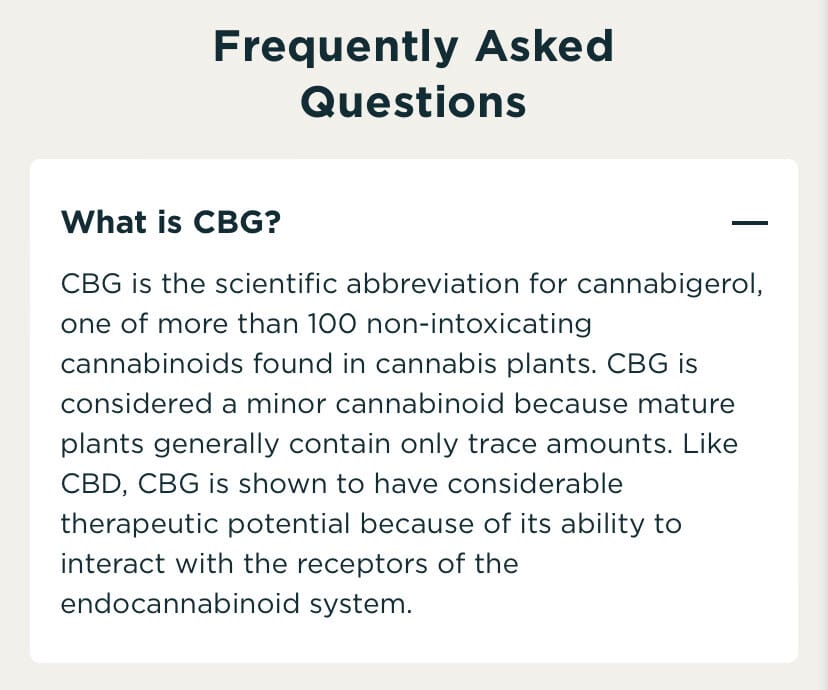 Frequently Asked Questions

What is CBG?

—

CBG is the scientific abbreviation for cannabigerol, one of more than 100 non-intoxicating cannabinoids found in cannabis plants. CBG is considered a minor cannabinoid because mature plants generally contain only trace amounts. Like CBD, CBG is shown to have considerable therapeutic potential because of its ability to interact with the receptors of the endocannabinoid system.